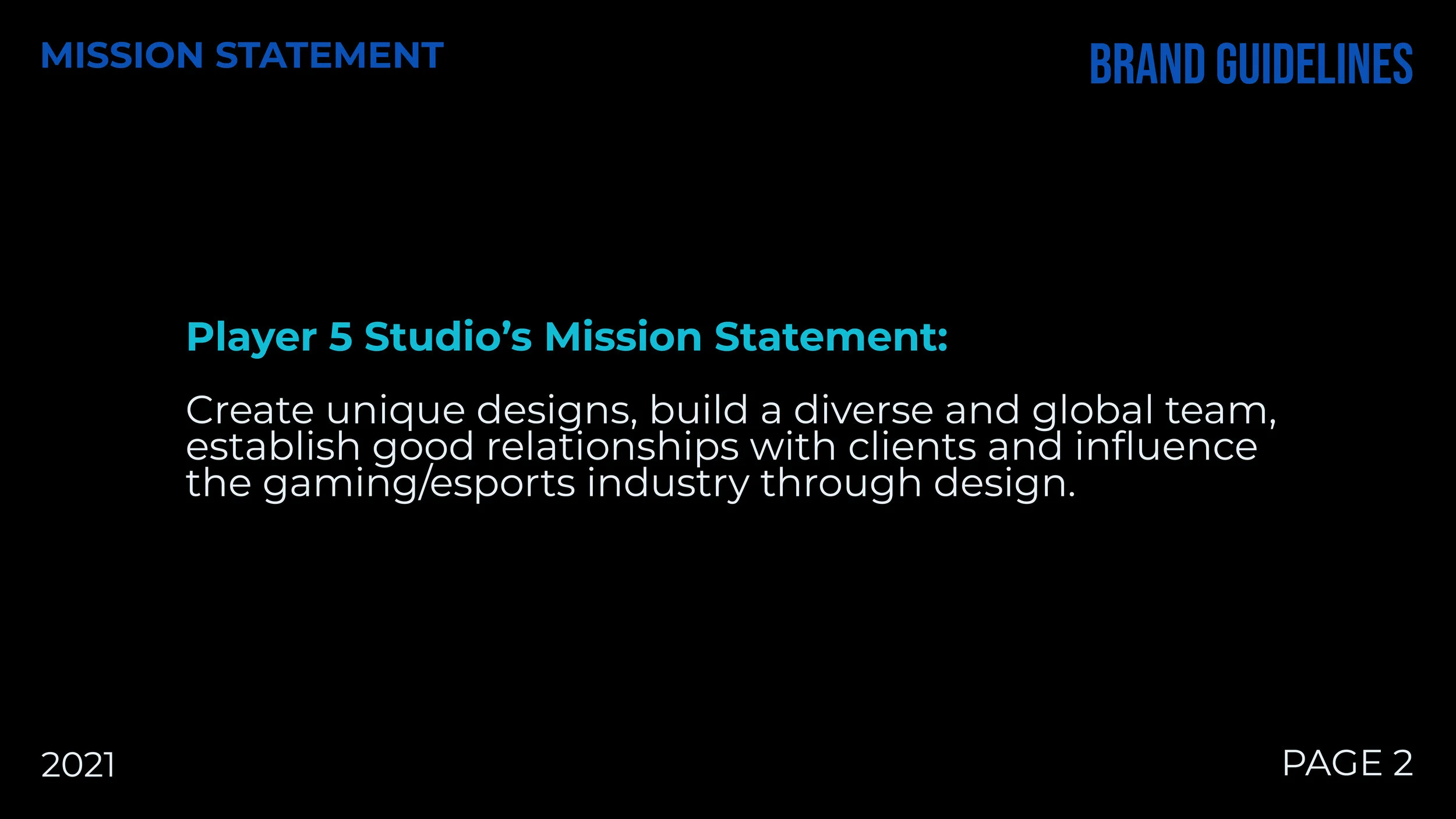 MISSION STATEMENT

BRAND GUIDELINES

Player 5 Studio’s Mission Statement:

Create unique designs, build a diverse and global team, establish good relationships with clients and influence the gaming/esports industry through design.

2021

PAGE 2